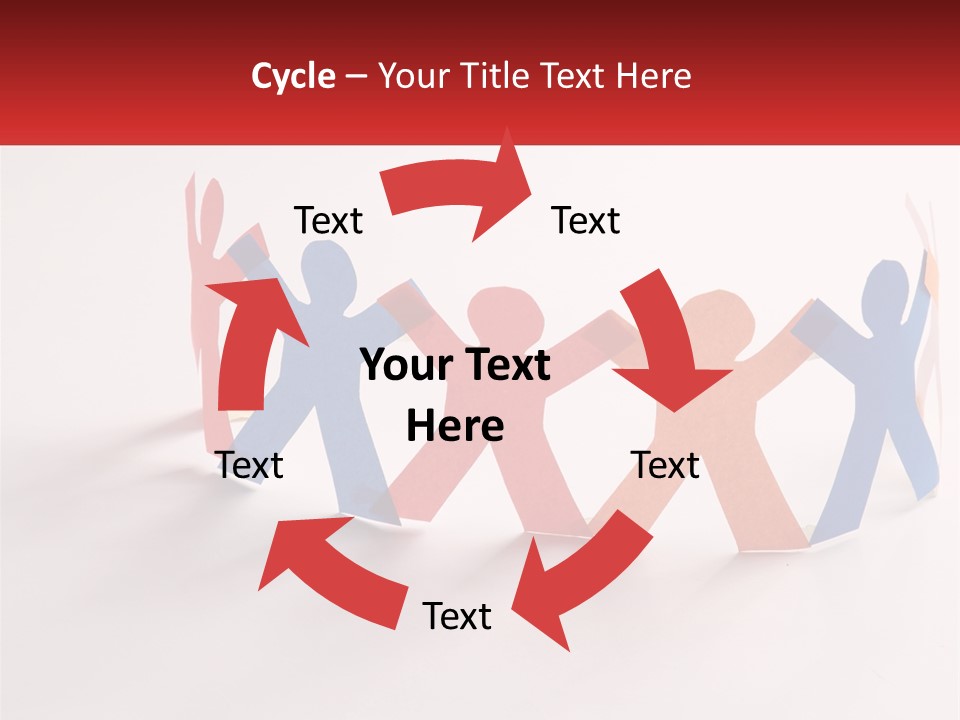 Cycle – Your Title Text Here

Text

Text

Your Text Here

Text

Text

Text